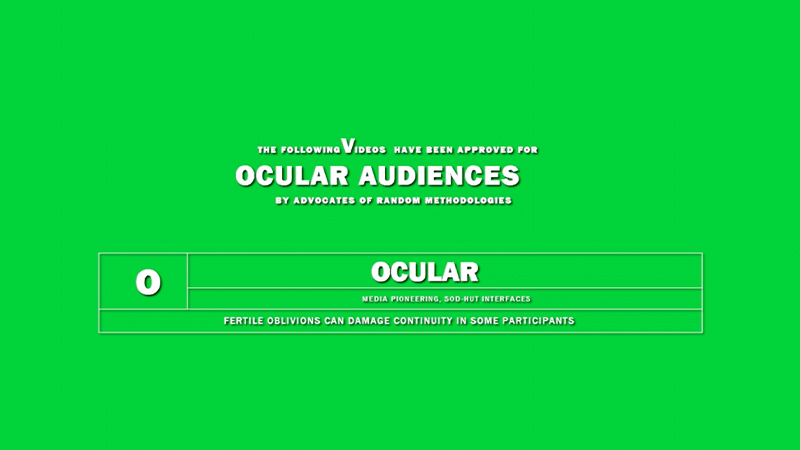 THE FOLLOWING VIDEOS HAVE BEEN APPROVED FOR
OCULAR AUDIENCES
BY ADVOCATES OF RANDOM METHODOLOGIES

O

OCULAR

MEDIA PIONEERING, SOD-HUT INTERFACES

FERTILE OBLIVIONS CAN DAMAGE CONTINUITY IN SOME PARTICIPANTS